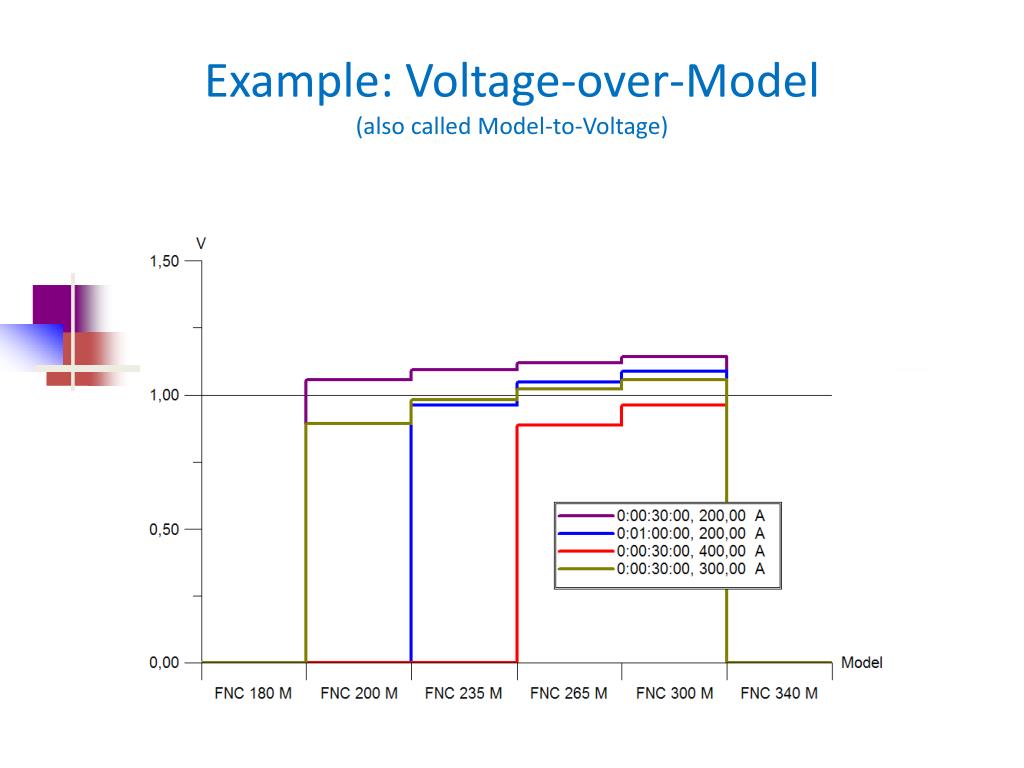 Example: Voltage-over-Model
(also called Model-to-Voltage)

V
1,50
1,00
0,50
0,00

0:00:30:00, 200,00 A
0:01:00:00, 200,00 A
0:00:30:00, 400,00 A
0:00:30:00, 300,00 A

Model

FNC 180 M
FNC 200 M
FNC 235 M
FNC 265 M
FNC 300 M
FNC 340 M